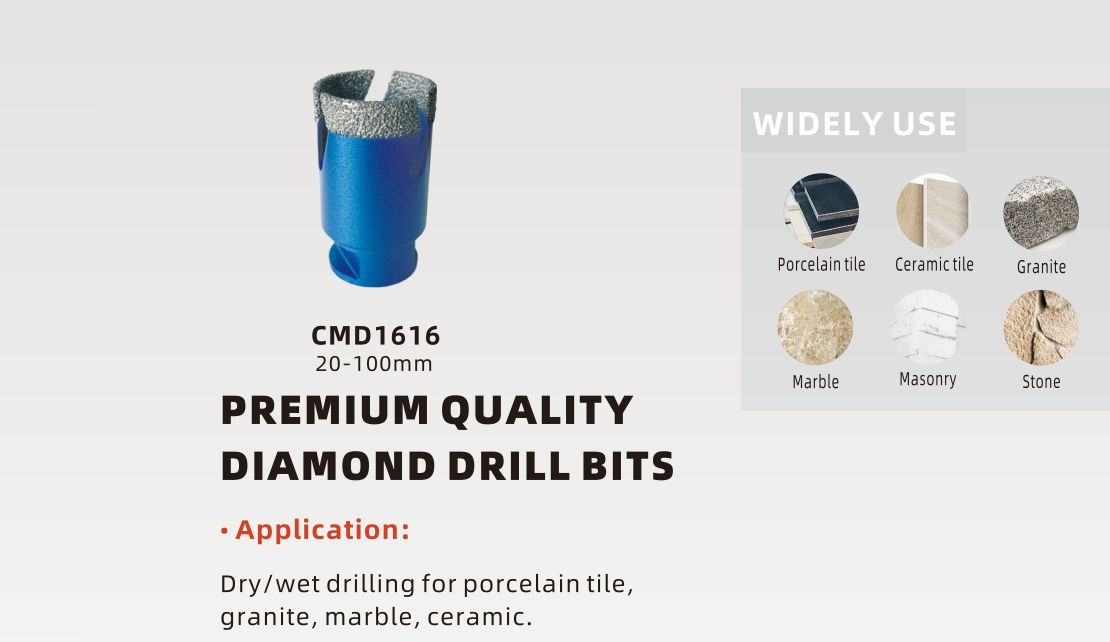 CMD1616
20-100mm

PREMIUM QUALITY DIAMOND DRILL BITS

• Application:

Dry/wet drilling for porcelain tile, granite, marble, ceramic.

WIDELY USE

Porcelain tile
Ceramic tile
Granite
Marble
Masonry
Stone